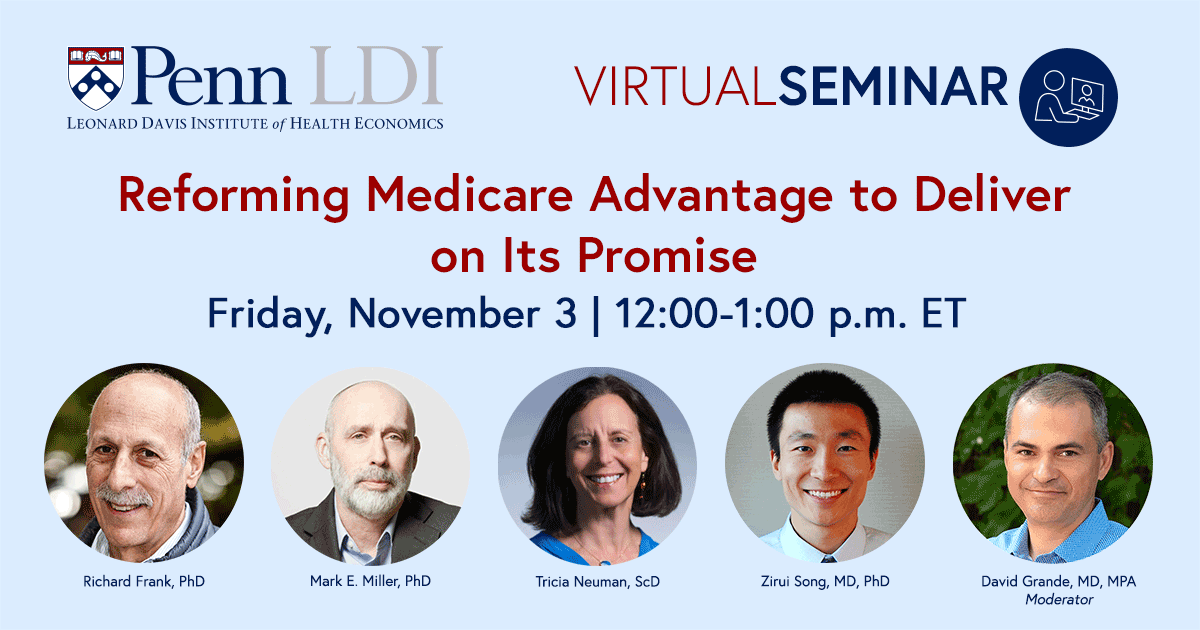 Penn LDI
LEONARD DAVIS INSTITUTE of HEALTH ECONOMICS

VIRTUALSEMINAR

Reforming Medicare Advantage to Deliver on Its Promise

Friday, November 3 | 12:00-1:00 p.m. ET

Richard Frank, PhD

Mark E. Miller, PhD

Tricia Neuman, ScD

Zirui Song, MD, PhD

David Grande, MD, MPA
Moderator